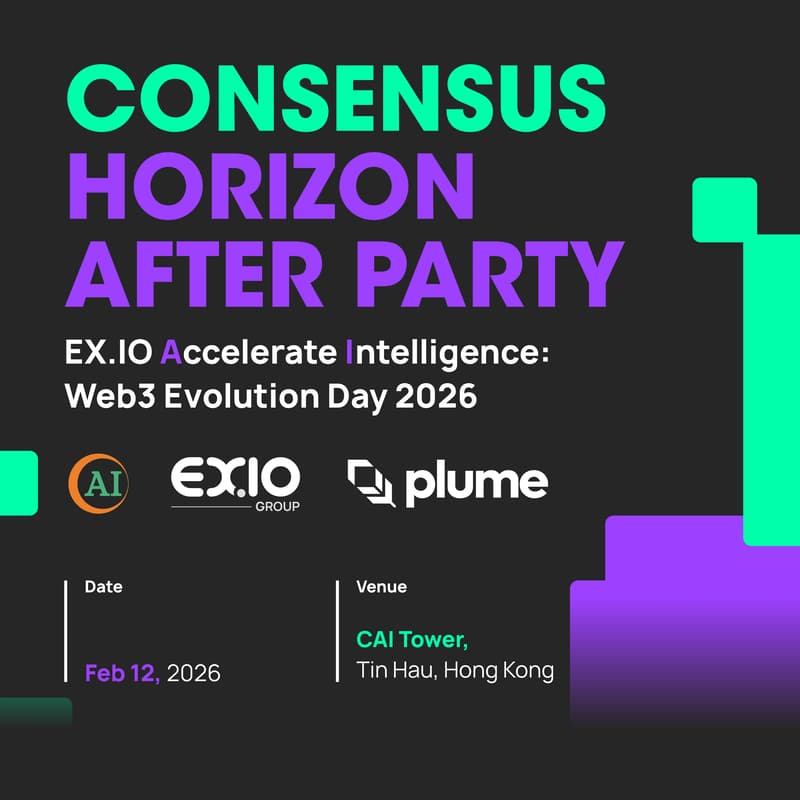 CONSENSUS HORIZON AFTER PARTY

EX.IO Accelerate Intelligence: Web3 Evolution Day 2026

AI

EX.IO GROUP

plume

Date

Feb 12, 2026

Venue

CAI Tower,
Tin Hau, Hong Kong